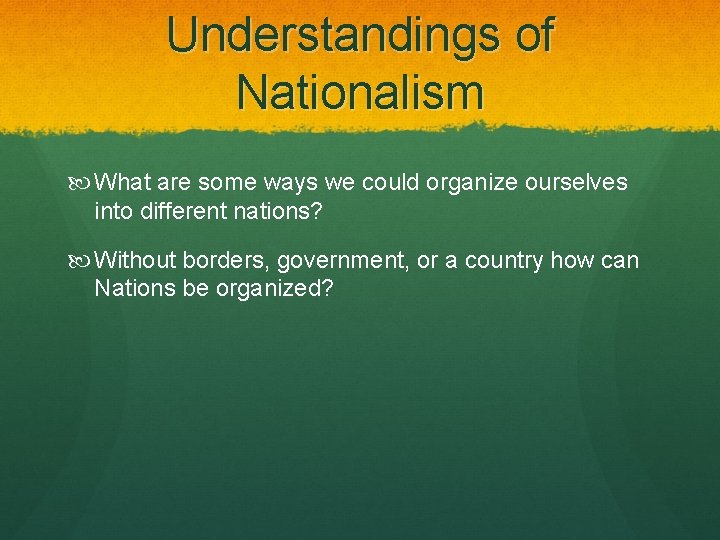 Understandings of Nationalism

What are some ways we could organize ourselves into different nations?

Without borders, government, or a country how can Nations be organized?